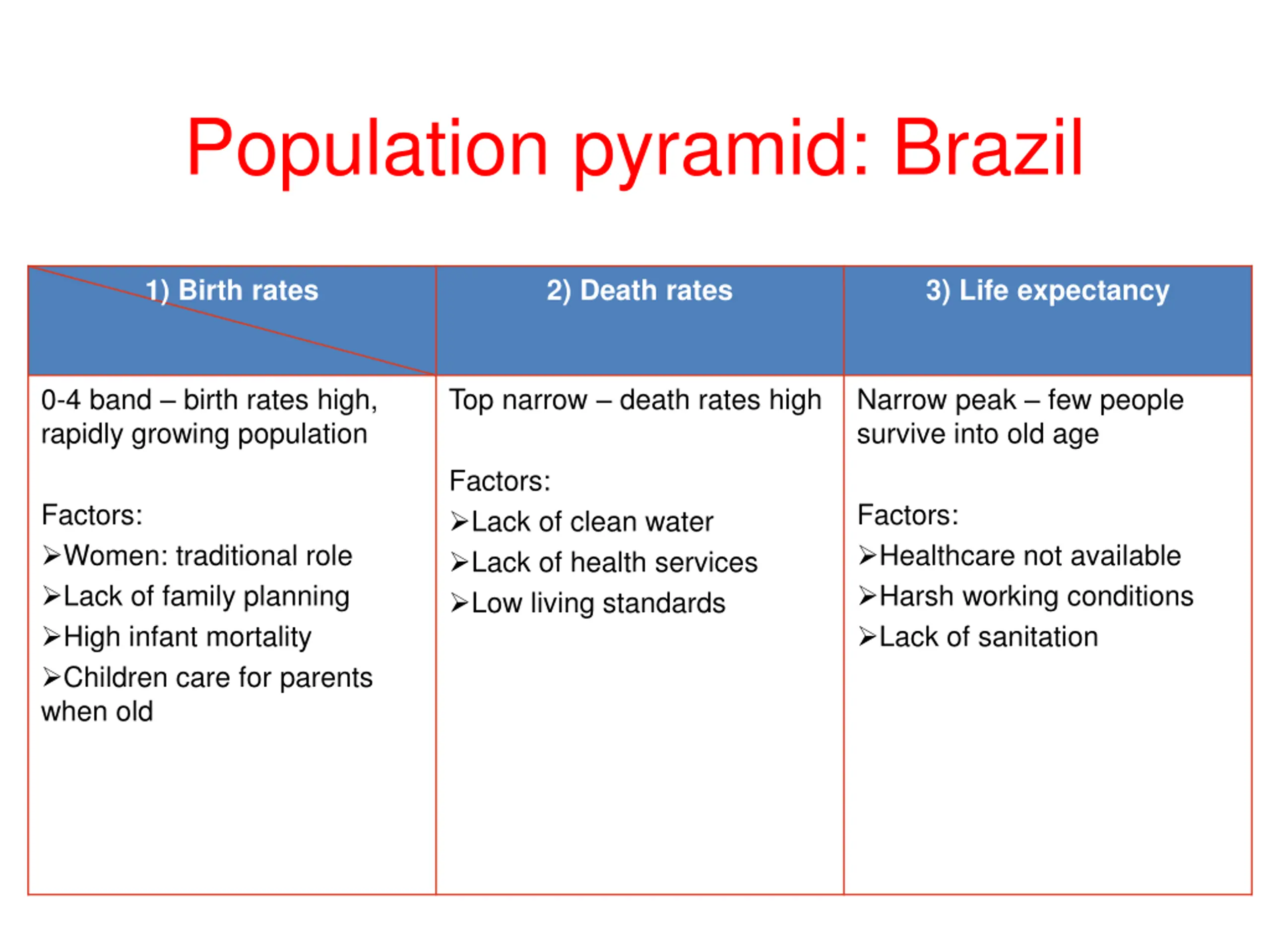 Population pyramid: Brazil

| 1) Birth rates | 2) Death rates | 3) Life expectancy |
|---|---|---|
| 0-4 band – birth rates high, rapidly growing population<br><br>Factors:<br>➢Women: traditional role<br>➢Lack of family planning<br>➢High infant mortality<br>➢Children care for parents when old | Top narrow – death rates high<br><br>Factors:<br>➢Lack of clean water<br>➢Lack of health services<br>➢Low living standards | Narrow peak – few people survive into old age<br><br>Factors:<br>➢Healthcare not available<br>➢Harsh working conditions<br>➢Lack of sanitation |